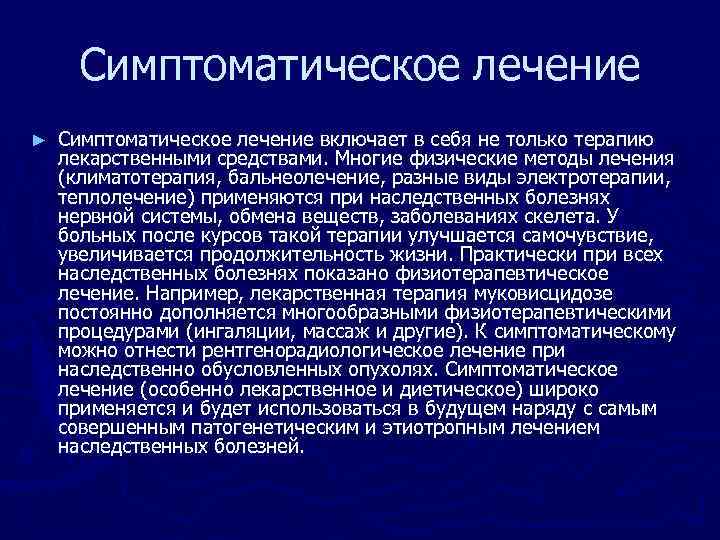 Симптоматическое лечение

► Симптоматическое лечение включает в себя не только терапию лекарственными средствами. Многие физические методы лечения (климатотерапия, бальнеолечение, разные виды электротерапии, теплолечение) применяются при наследственных болезнях нервной системы, обмена веществ, заболеваниях скелета. У больных после курсов такой терапии улучшается самочувствие, увеличивается продолжительность жизни. Практически при всех наследственных болезнях показано физиотерапевтическое лечение. Например, лекарственная терапия муковисцидозе постоянно дополняется многообразными физиотерапевтическими процедурами (ингаляции, массаж и другие). К симптоматическому можно отнести рентгенорадиологическое лечение при наследственно обусловленных опухолях. Симптоматическое лечение (особенно лекарственное и диетическое) широко применяется и будет использоваться в будущем наряду с самым совершенным патогенетическим и этиотропным лечением наследственных болезней.